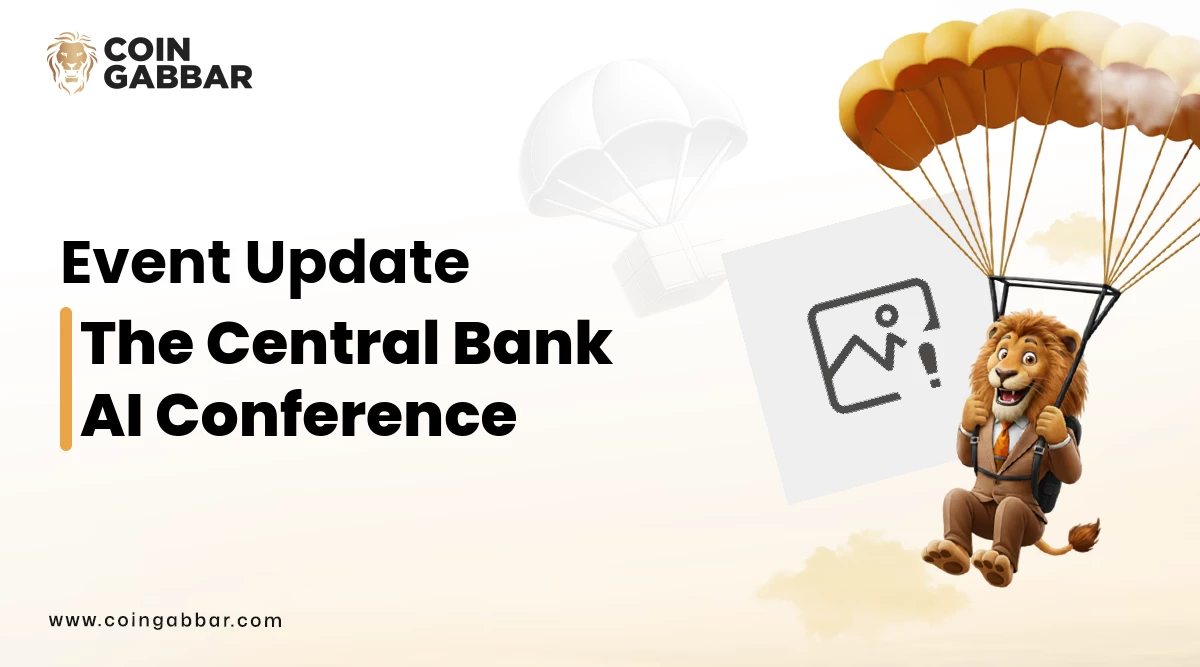 COIN GABBAR

Event Update

The Central Bank AI Conference

www.coingabbar.com